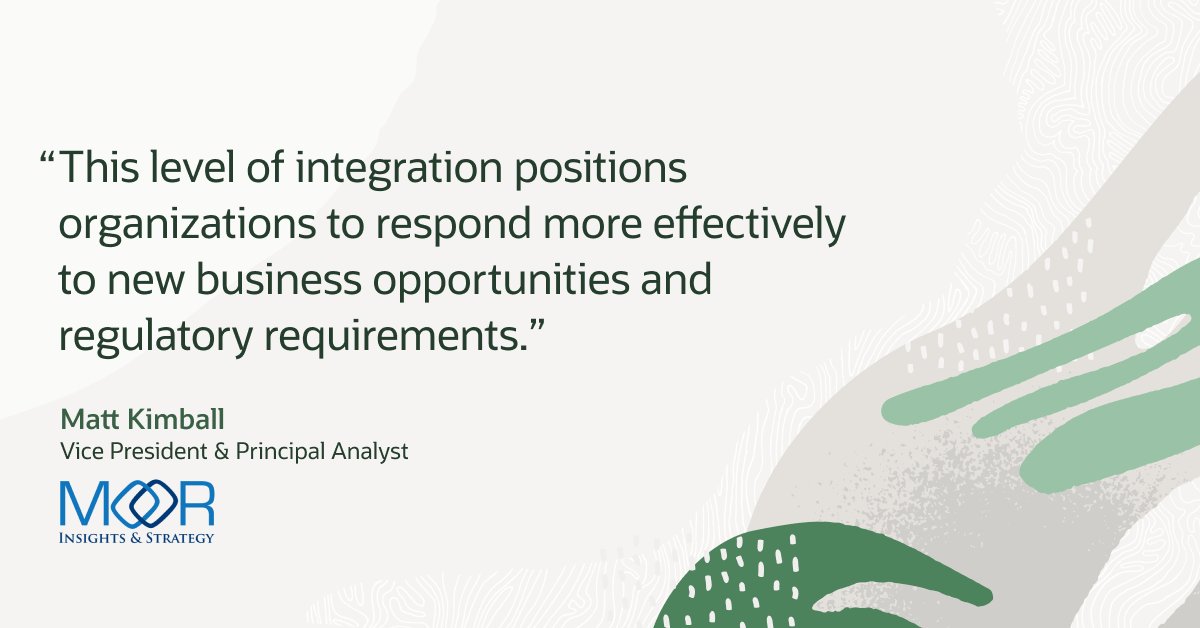 “This level of integration positions organizations to respond more effectively to new business opportunities and regulatory requirements.”

Matt Kimball
Vice President & Principal Analyst

MOOR
INSIGHTS & STRATEGY